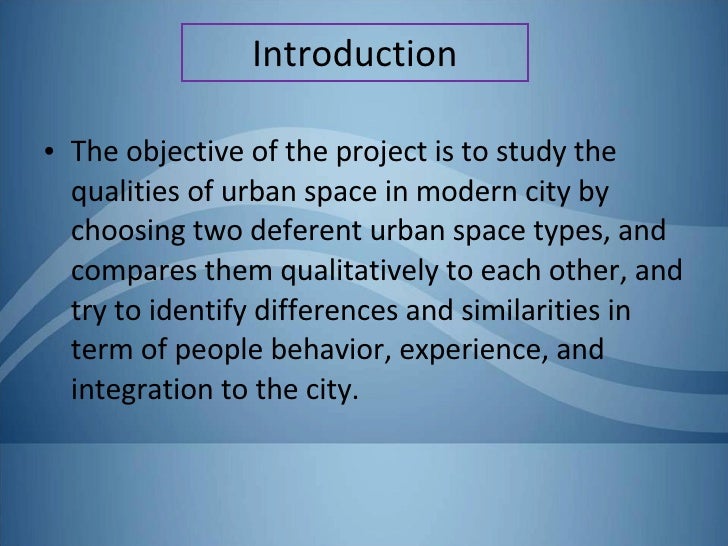 Introduction

• The objective of the project is to study the qualities of urban space in modern city by choosing two deferent urban space types, and compares them qualitatively to each other, and try to identify differences and similarities in term of people behavior, experience, and integration to the city.